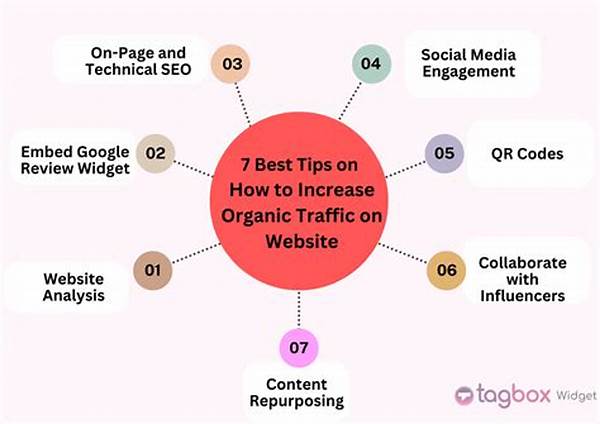 7 Best Tips on How to Increase Organic Traffic on Website

01
Website Analysis

02
Embed Google Review Widget

03
On-Page and Technical SEO

04
Social Media Engagement

05
QR Codes

06
Collaborate with Influencers

07
Content Repurposing

tagbox Widget